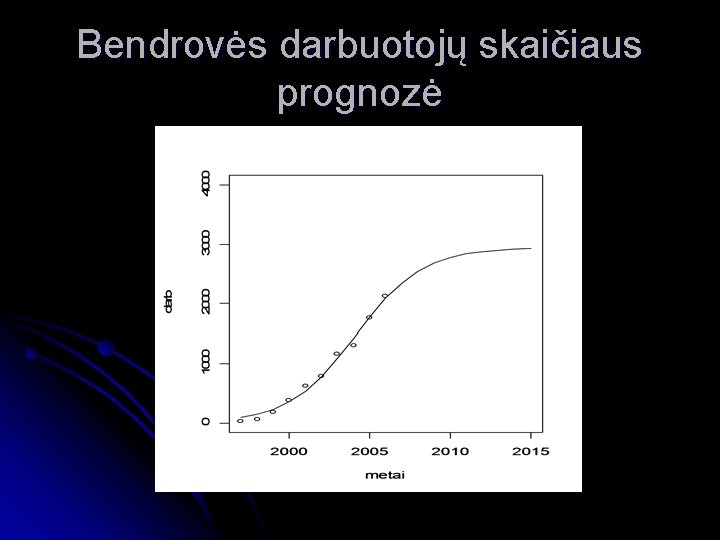 Bendrovės darbuotojų skaičiaus prognozė

4000
3000
2000
1000
0

darb

2000
2005
2010
2015

metai